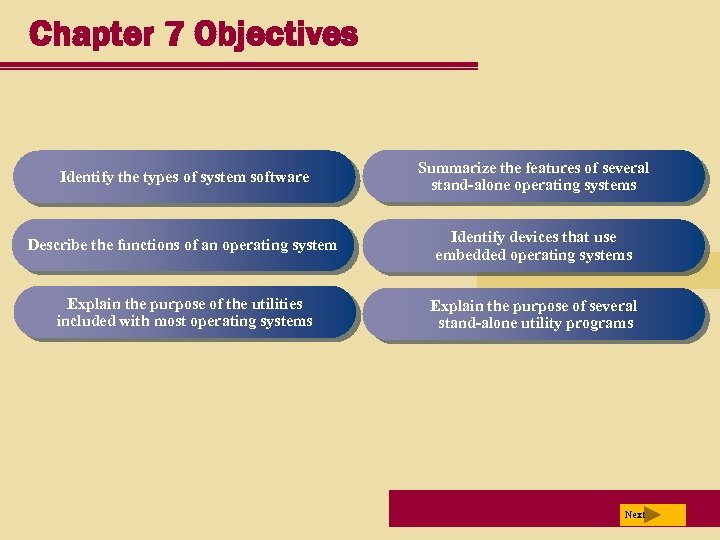 Chapter 7 Objectives

Identify the types of system software

Describe the functions of an operating system

Explain the purpose of the utilities included with most operating systems

Summarize the features of several stand-alone operating systems

Identify devices that use embedded operating systems

Explain the purpose of several stand-alone utility programs

Next